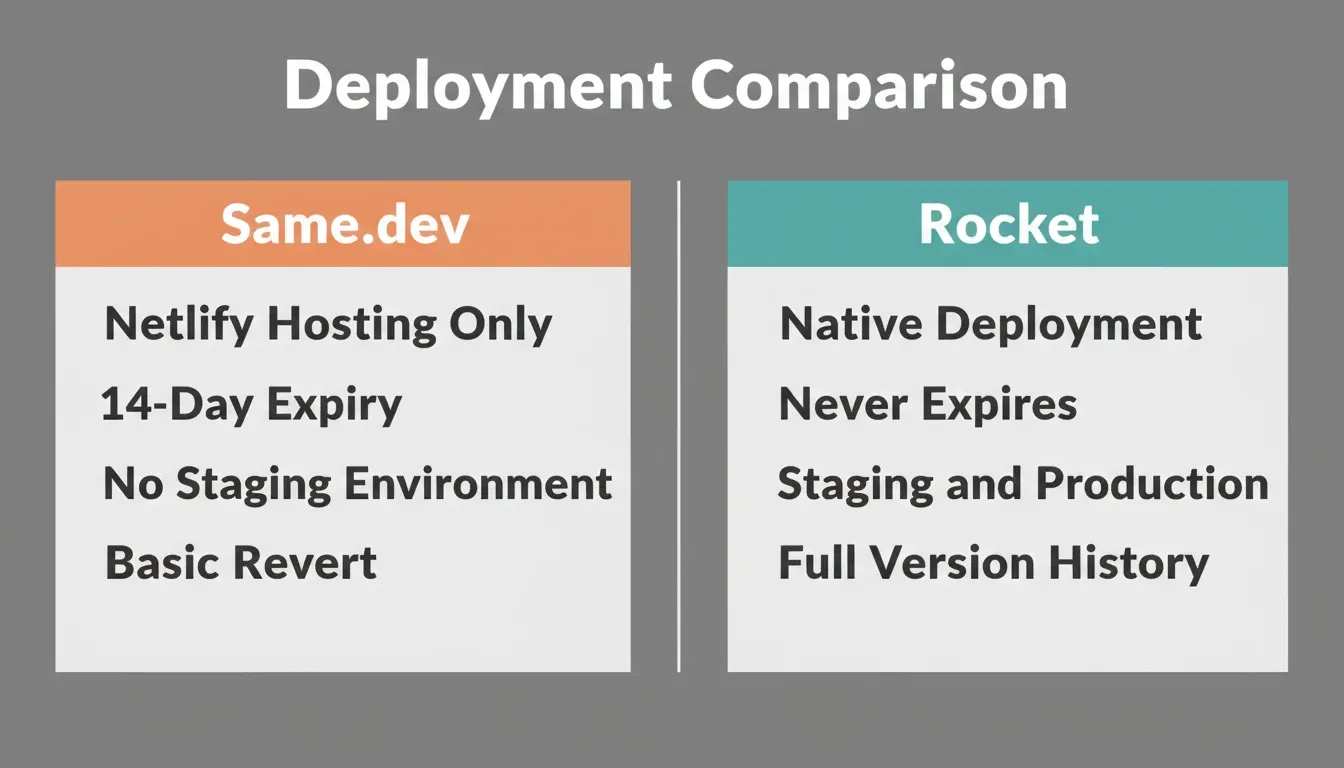 Deployment Comparison

Same.dev

Netlify Hosting Only

14-Day Expiry

No Staging Environment

Basic Revert

Rocket

Native Deployment

Never Expires

Staging and Production

Full Version History